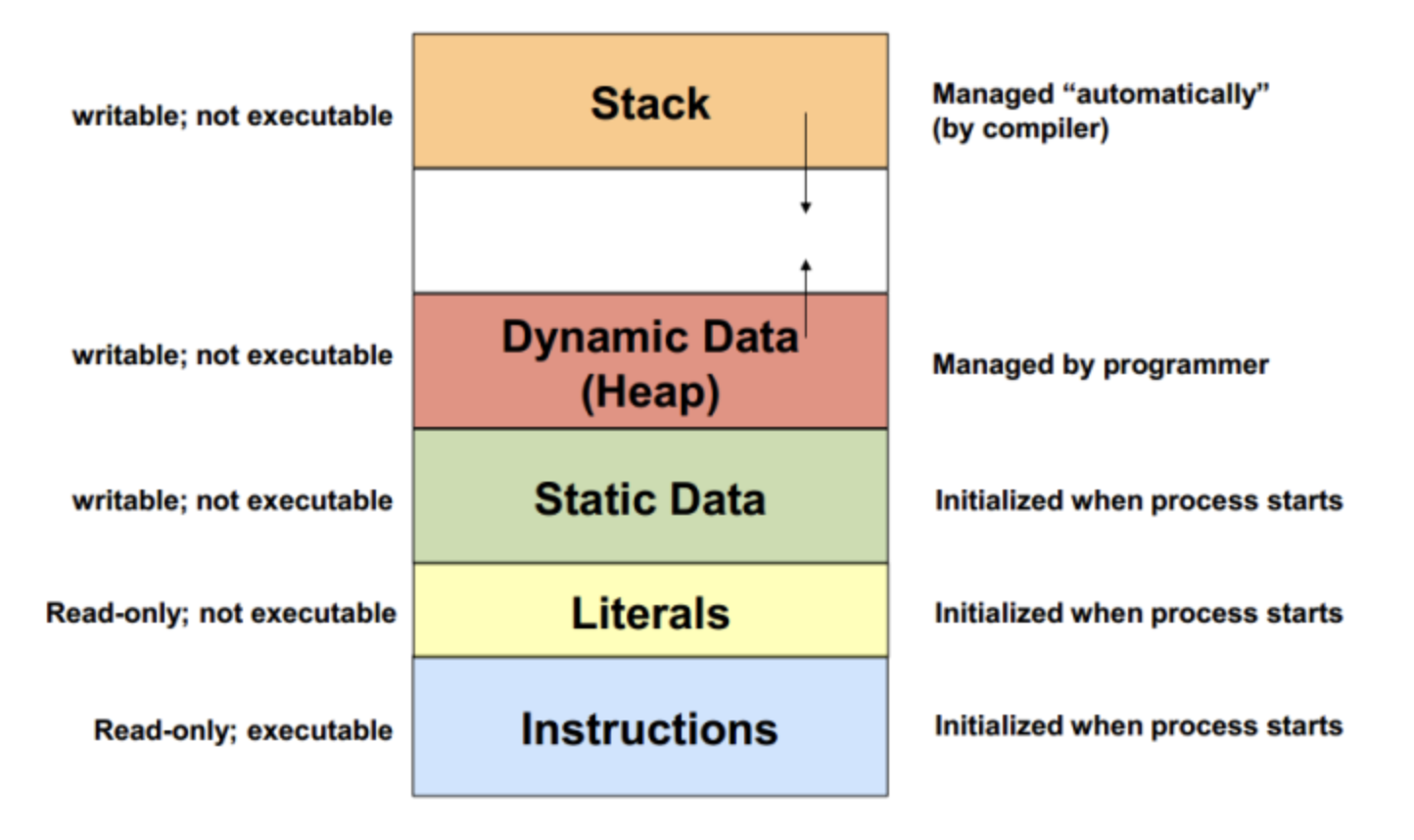 writable; not executable

Stack

Managed “automatically” (by compiler)

writable; not executable

Dynamic Data (Heap)

Managed by programmer

writable; not executable

Static Data

Initialized when process starts

Read-only; not executable

Literals

Initialized when process starts

Read-only; executable

Instructions

Initialized when process starts